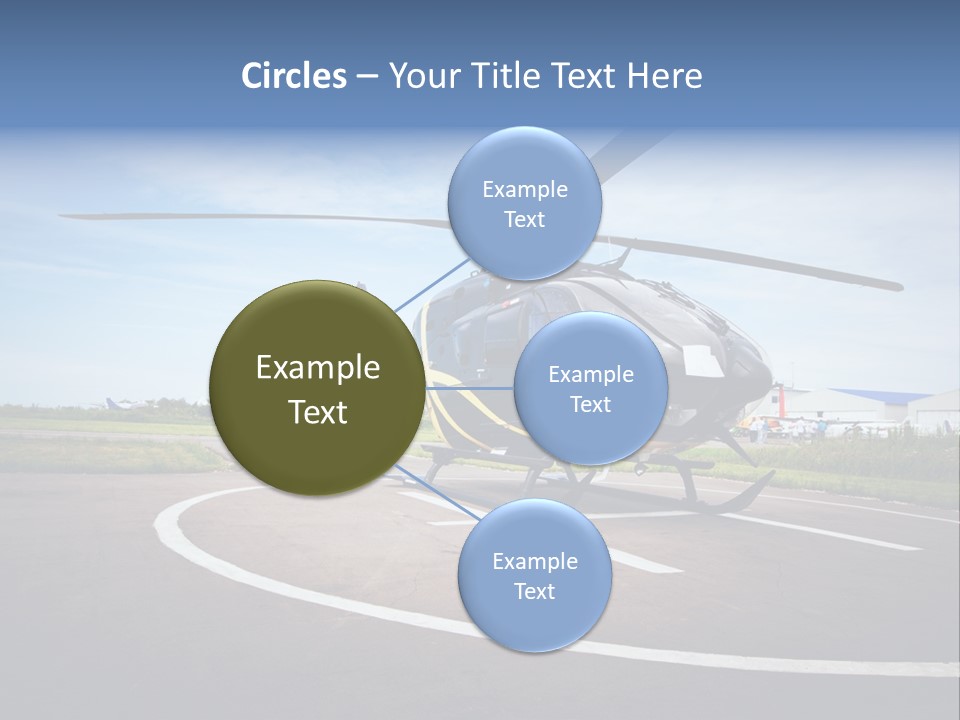 Circles – Your Title Text Here

Example Text

Example Text

Example Text

Example Text